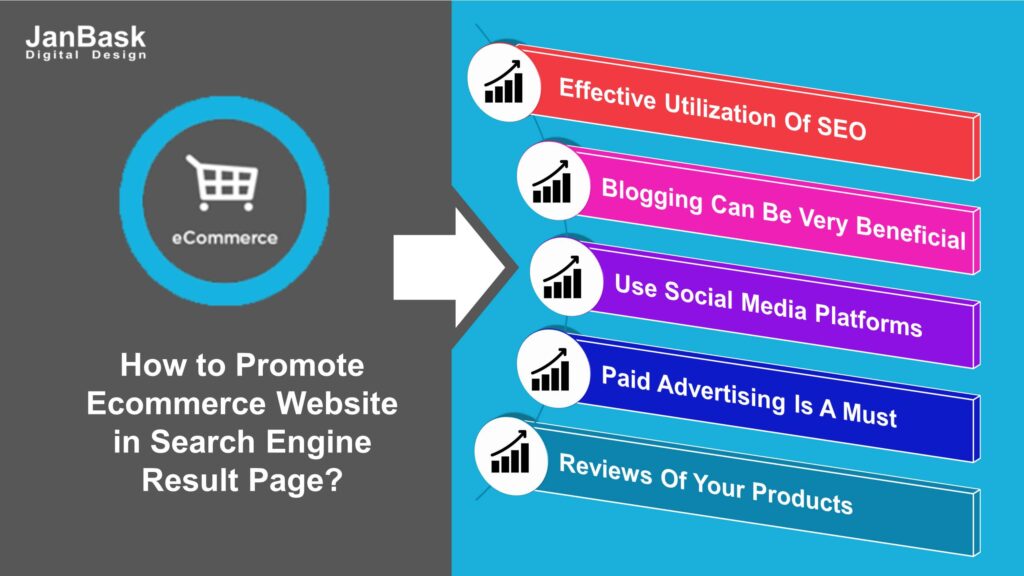 JanBask
Digital Design

eCommerce

How to Promote Ecommerce Website in Search Engine Result Page?

Effective Utilization Of SEO

Blogging Can Be Very Beneficial

Use Social Media Platforms

Paid Advertising Is A Must

Reviews Of Your Products